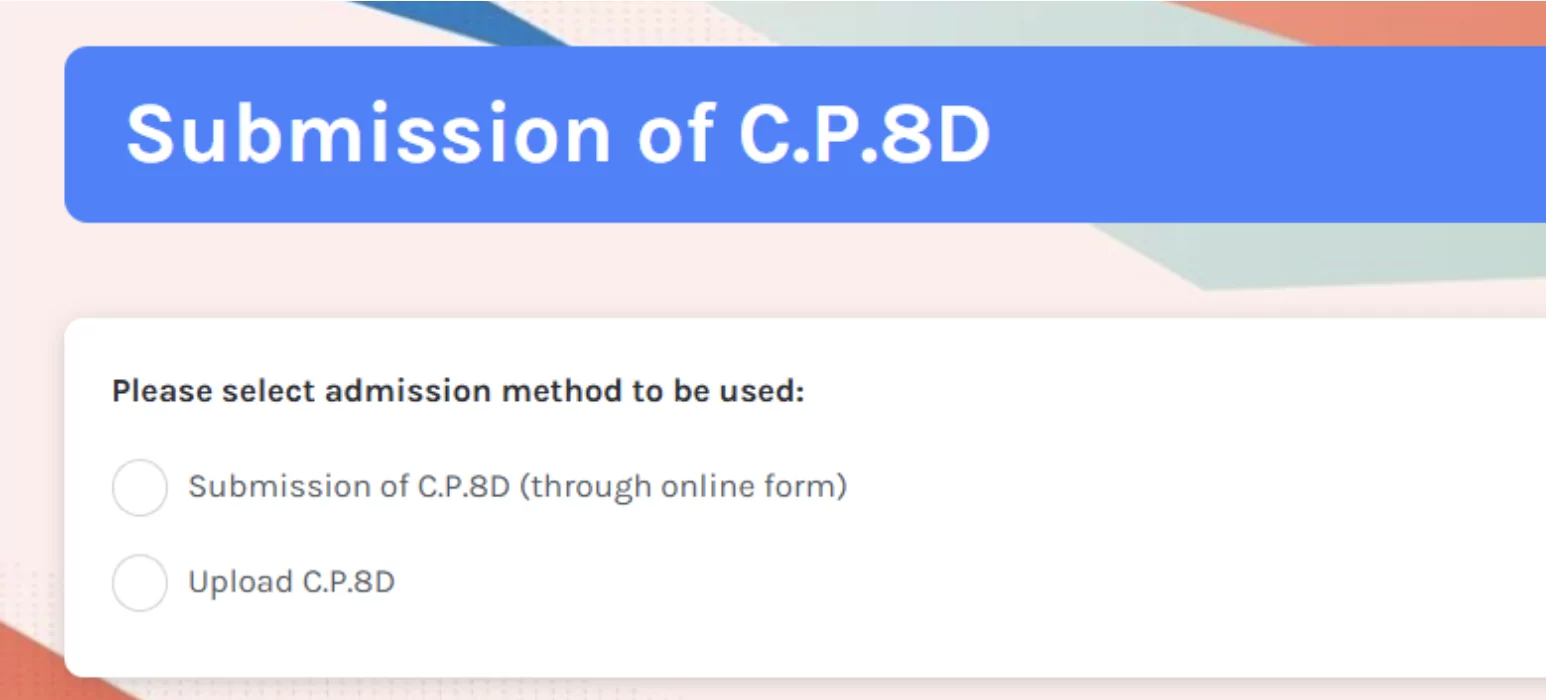 Submission of C.P.8D

Please select admission method to be used:

Submission of C.P.8D (through online form)

Upload C.P.8D